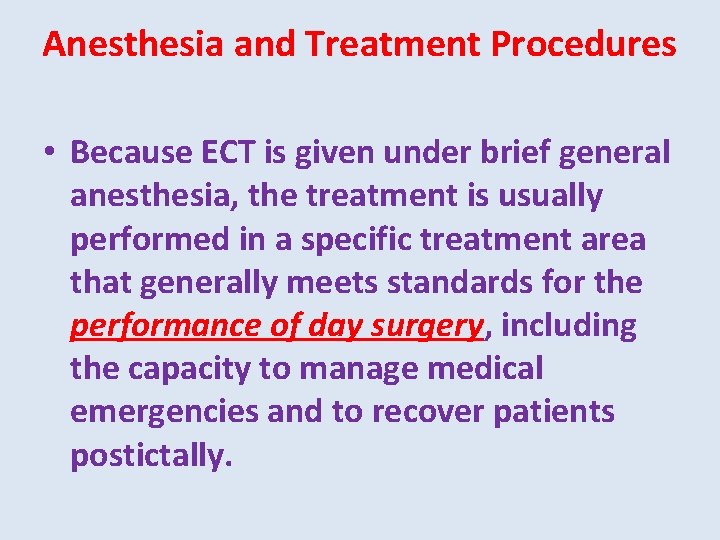 Anesthesia and Treatment Procedures

• Because ECT is given under brief general anesthesia, the treatment is usually performed in a specific treatment area that generally meets standards for the performance of day surgery, including the capacity to manage medical emergencies and to recover patients postictally.